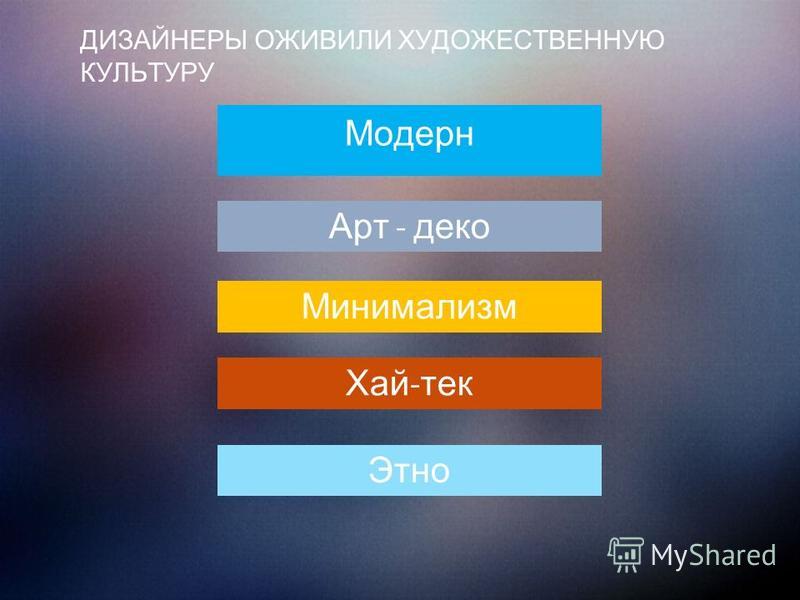 ДИЗАЙНЕРЫ ОЖИВИЛИ ХУДОЖЕСТВЕННУЮ КУЛЬТУРУ

Модерн

Арт - деко

Минимализм

Хай-тек

Этно

MyShared